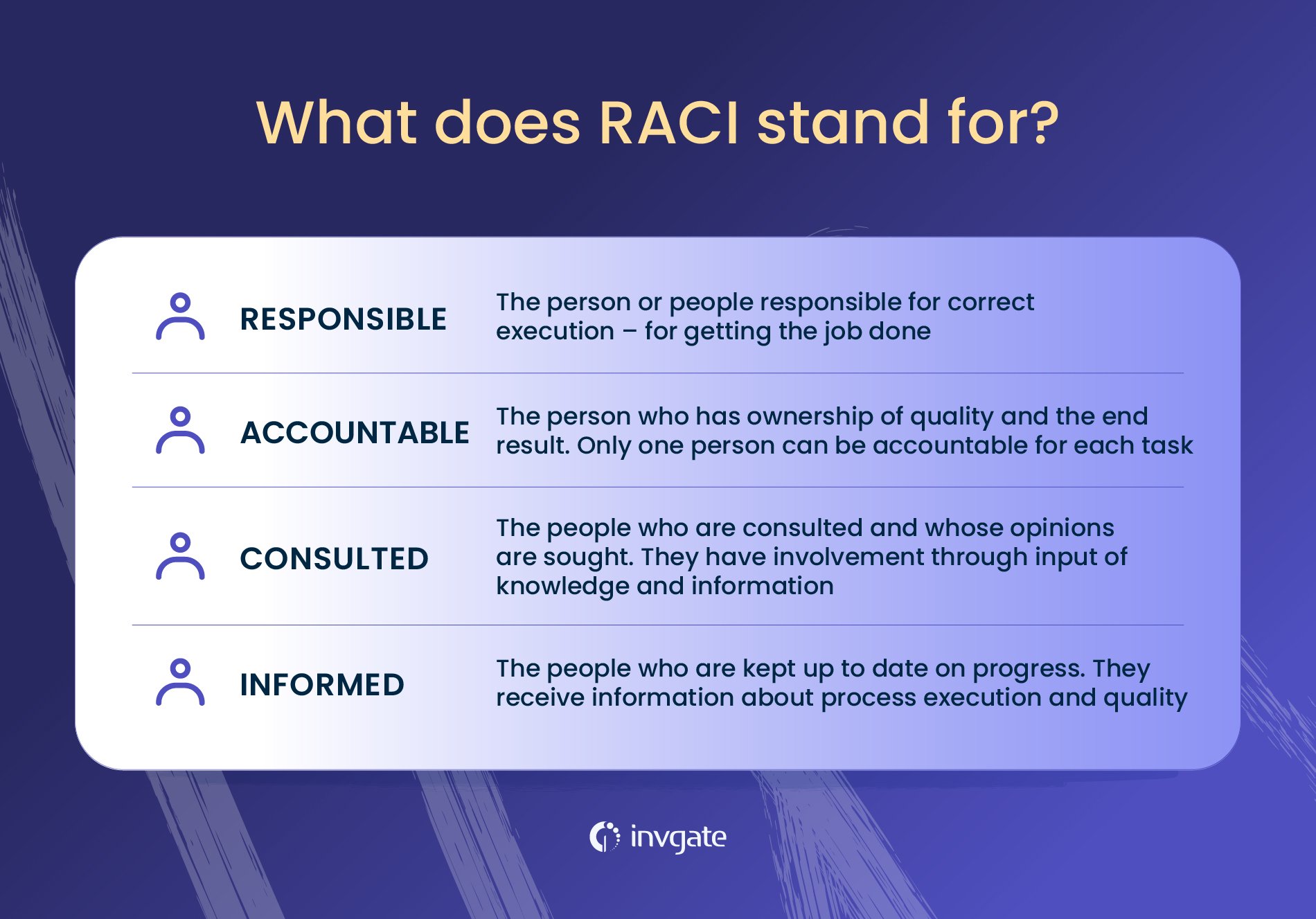 What does RACI stand for?

RESPONSIBLE
The person or people responsible for correct execution – for getting the job done

ACCOUNTABLE
The person who has ownership of quality and the end result. Only one person can be accountable for each task

CONSULTED
The people who are consulted and whose opinions are sought. They have involvement through input of knowledge and information

INFORMED
The people who are kept up to date on progress. They receive information about process execution and quality

invgate